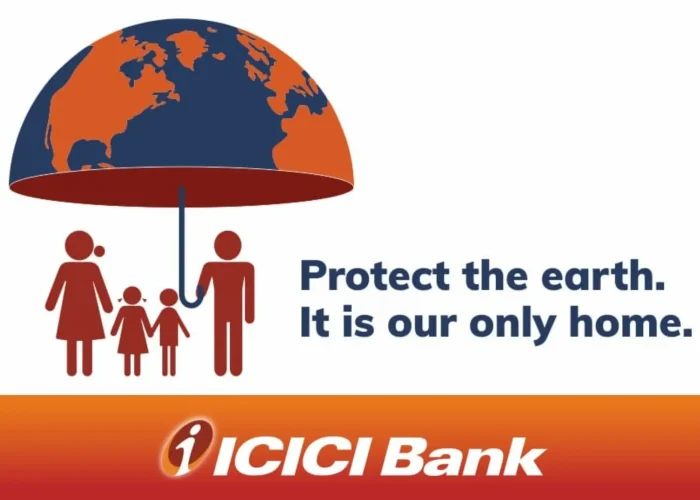 Protect the earth.
It is our only home.

ICICI Bank